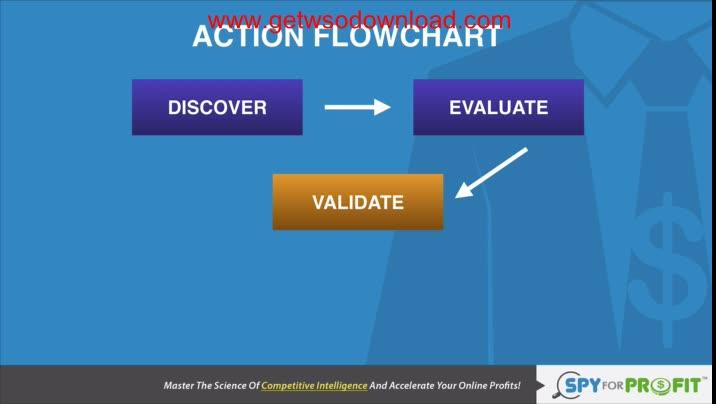 www.getwsodownload.com

ACTION FLOWCHART

DISCOVER

EVALUATE

VALIDATE

Master The Science Of Competitive Intelligence And Accelerate Your Online Profits!

SPY FOR PROFIT